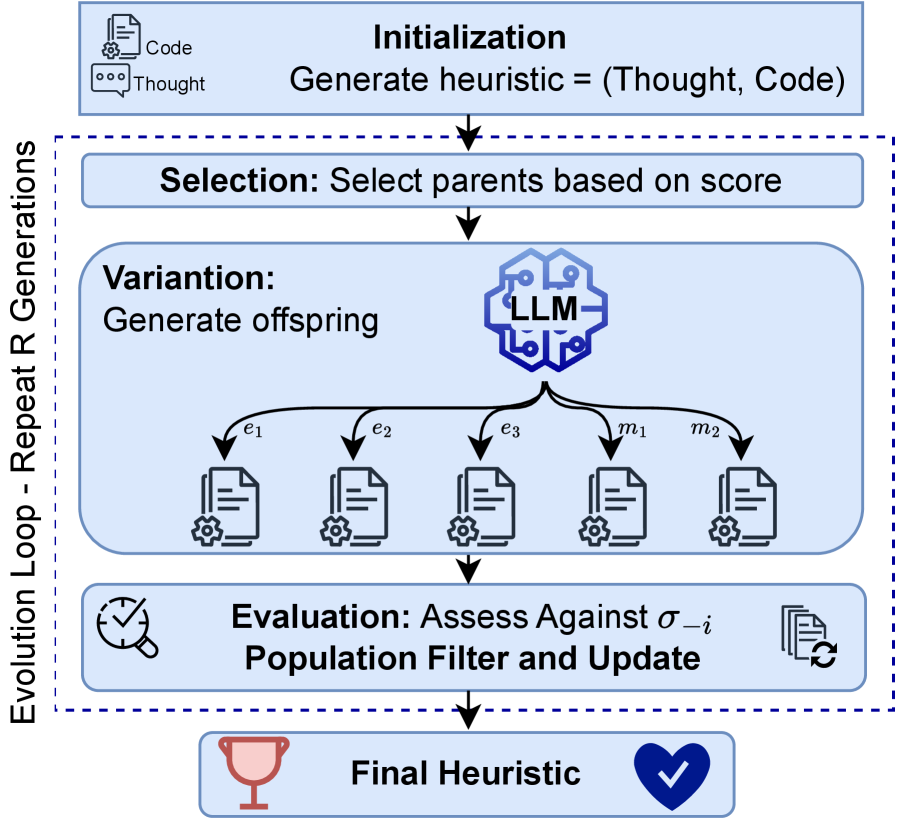 Code
Thought
Initialization
Generate heuristic = (Thought, Code)

Evolution Loop - Repeat R Generations

Selection: Select parents based on score

Variantion:
Generate offspring

LLM

$e_1$ $e_2$ $e_3$ $m_1$ $m_2$

Evaluation: Assess Against $\sigma_{-i}$
Population Filter and Update

Final Heuristic